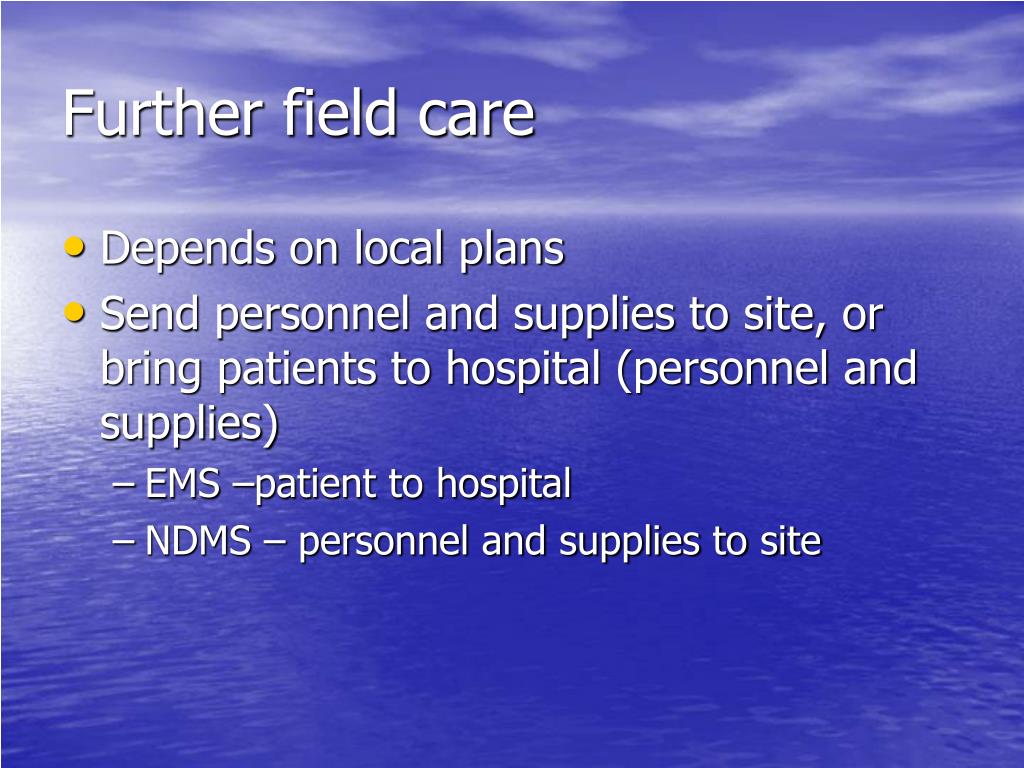 Further field care

• Depends on local plans
• Send personnel and supplies to site, or bring patients to hospital (personnel and supplies)
– EMS –patient to hospital
– NDMS – personnel and supplies to site